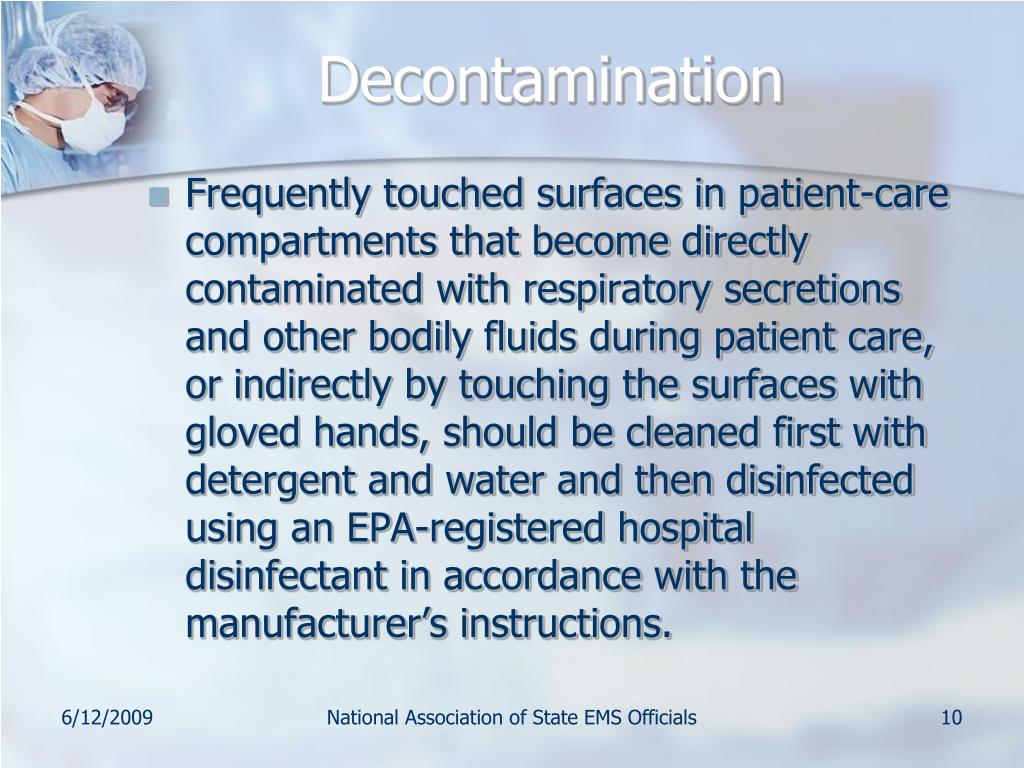 Decontamination

Frequently touched surfaces in patient-care compartments that become directly contaminated with respiratory secretions and other bodily fluids during patient care, or indirectly by touching the surfaces with gloved hands, should be cleaned first with detergent and water and then disinfected using an EPA-registered hospital disinfectant in accordance with the manufacturer’s instructions.

6/12/2009

National Association of State EMS Officials

10